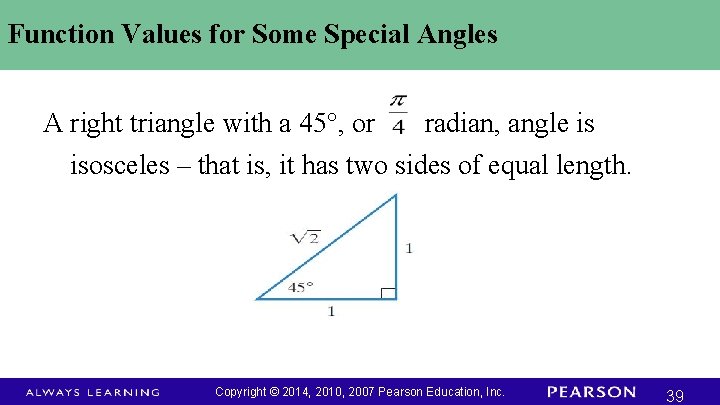 Function Values for Some Special Angles

A right triangle with a 45°, or $\frac{\pi}{4}$ radian, angle is isosceles – that is, it has two sides of equal length.

$\sqrt{2}$

1

45°

1

ALWAYS LEARNING

Copyright © 2014, 2010, 2007 Pearson Education, Inc.

PEARSON

39